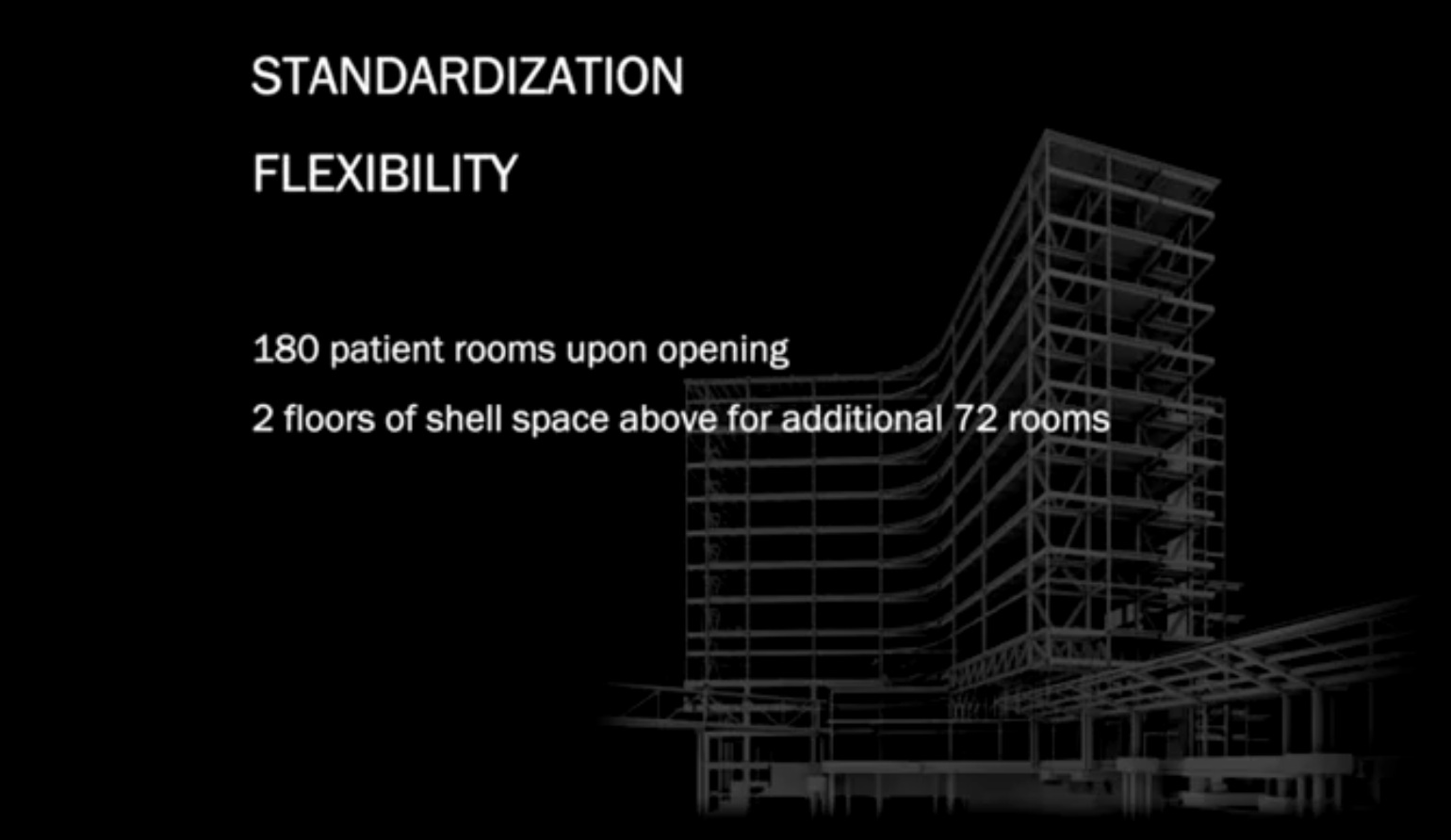 STANDARDIZATION

FLEXIBILITY

180 patient rooms upon opening

2 floors of shell space above for additional 72 rooms